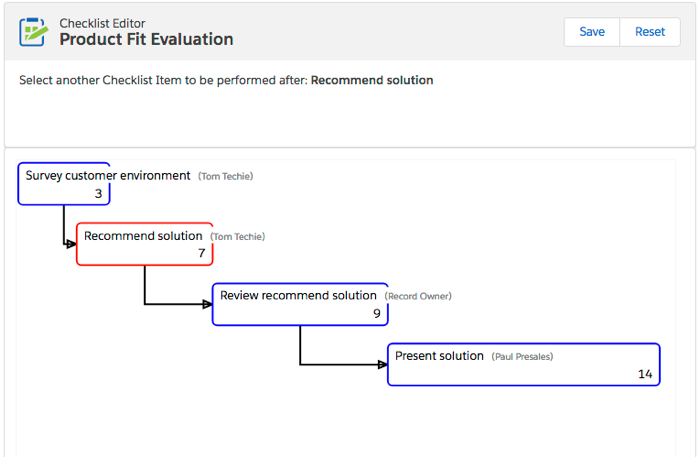 Checklist Editor
Product Fit Evaluation

Save Reset

Select another Checklist Item to be performed after: Recommend solution

Survey customer environment (Tom Techie)
3

Recommend solution (Tom Techie)
7

Review recommend solution (Record Owner)
9

Present solution (Paul Presales)
14